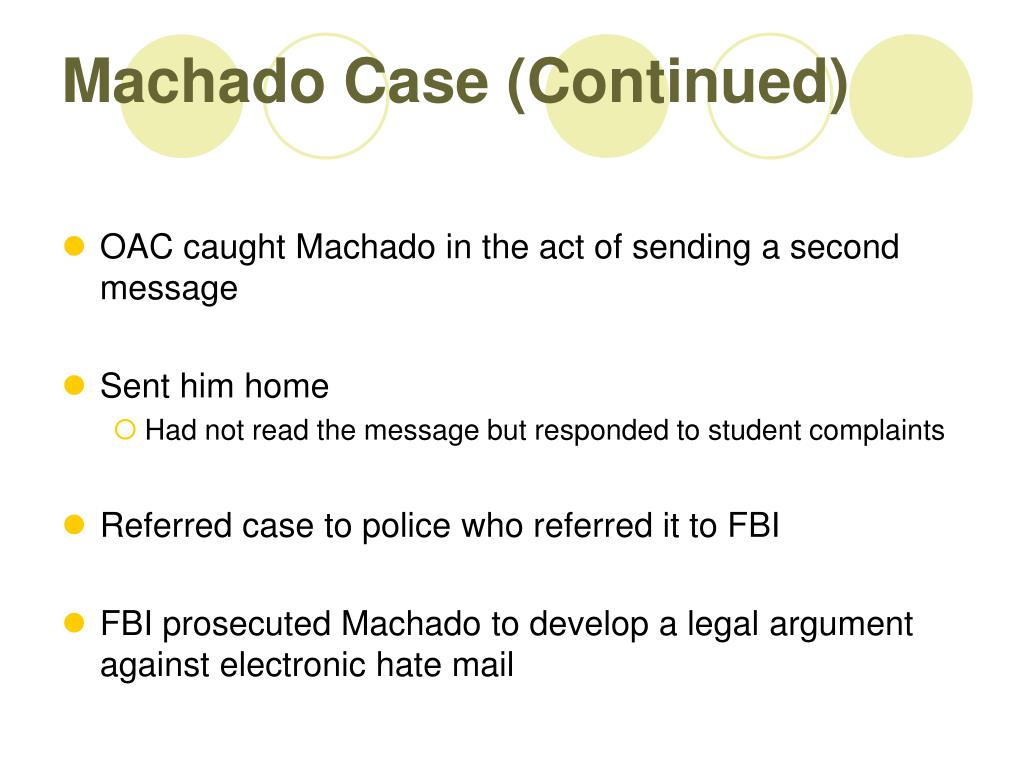 Machado Case (Continued)

OAC caught Machado in the act of sending a second message

Sent him home

Had not read the message but responded to student complaints

Referred case to police who referred it to FBI

FBI prosecuted Machado to develop a legal argument against electronic hate mail